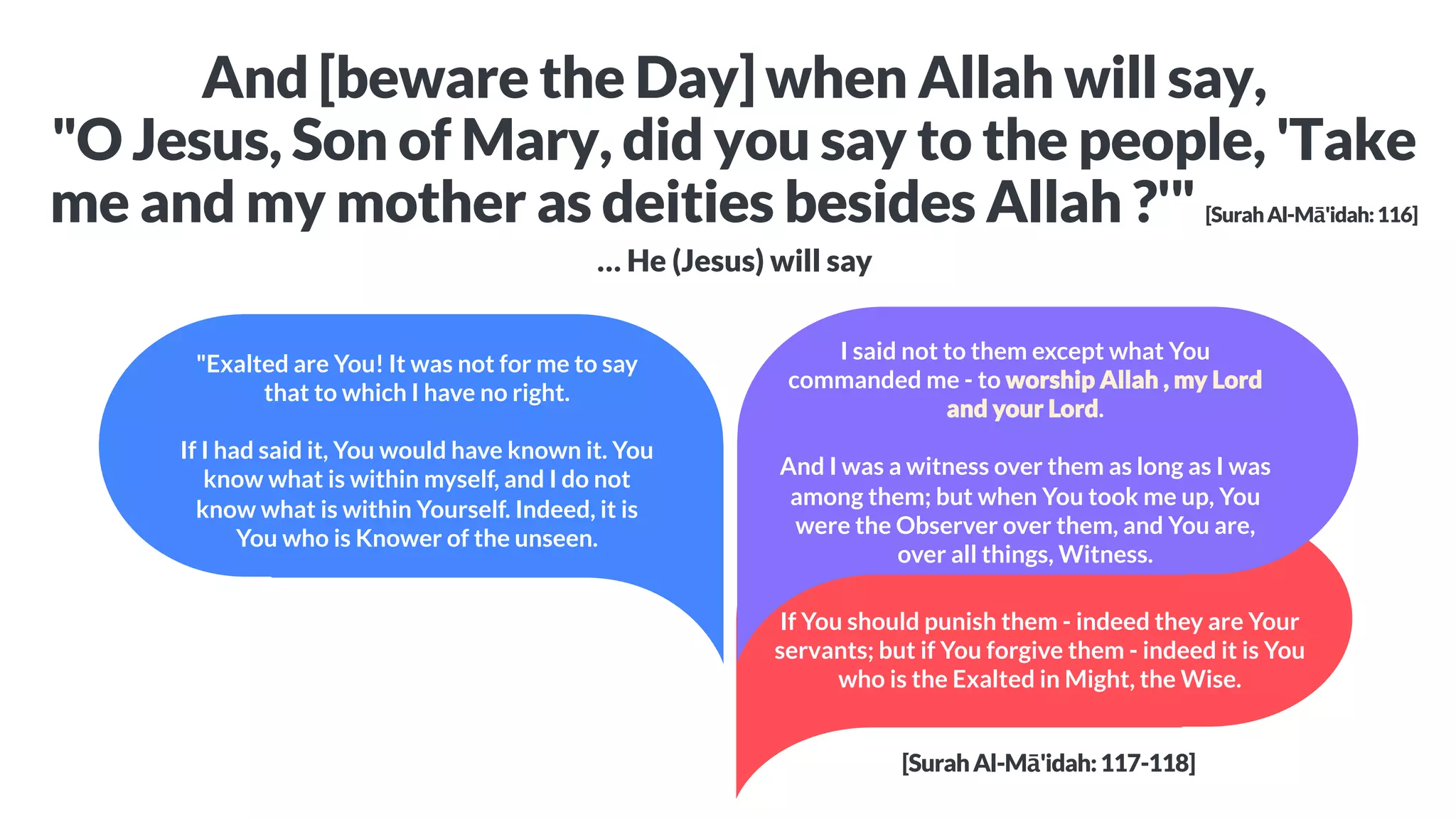 And [beware the Day] when Allah will say, "O Jesus, Son of Mary, did you say to the people, 'Take me and my mother as deities besides Allah ?'" [Surah Al-Mā'idah: 116]

... He (Jesus) will say

"Exalted are You! It was not for me to say that to which I have no right.

If I had said it, You would have known it. You know what is within myself, and I do not know what is within Yourself. Indeed, it is You who is Knower of the unseen.

I said not to them except what You commanded me - to worship Allah , my Lord and your Lord.

And I was a witness over them as long as I was among them; but when You took me up, You were the Observer over them, and You are, over all things, Witness.

If You should punish them - indeed they are Your servants; but if You forgive them - indeed it is You who is the Exalted in Might, the Wise.

[Surah Al-Mā'idah: 117-118]